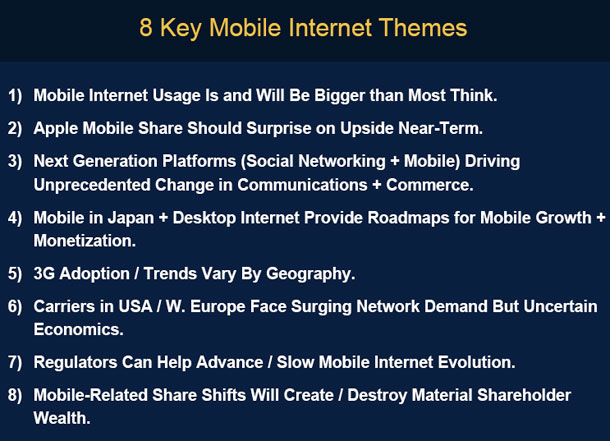 8 Key Mobile Internet Themes

1) Mobile Internet Usage Is and Will Be Bigger than Most Think.

2) Apple Mobile Share Should Surprise on Upside Near-Term.

3) Next Generation Platforms (Social Networking + Mobile) Driving Unprecedented Change in Communications + Commerce.

4) Mobile in Japan + Desktop Internet Provide Roadmaps for Mobile Growth + Monetization.

5) 3G Adoption / Trends Vary By Geography.

6) Carriers in USA / W. Europe Face Surging Network Demand But Uncertain Economics.

7) Regulators Can Help Advance / Slow Mobile Internet Evolution.

8) Mobile-Related Share Shifts Will Create / Destroy Material Shareholder Wealth.